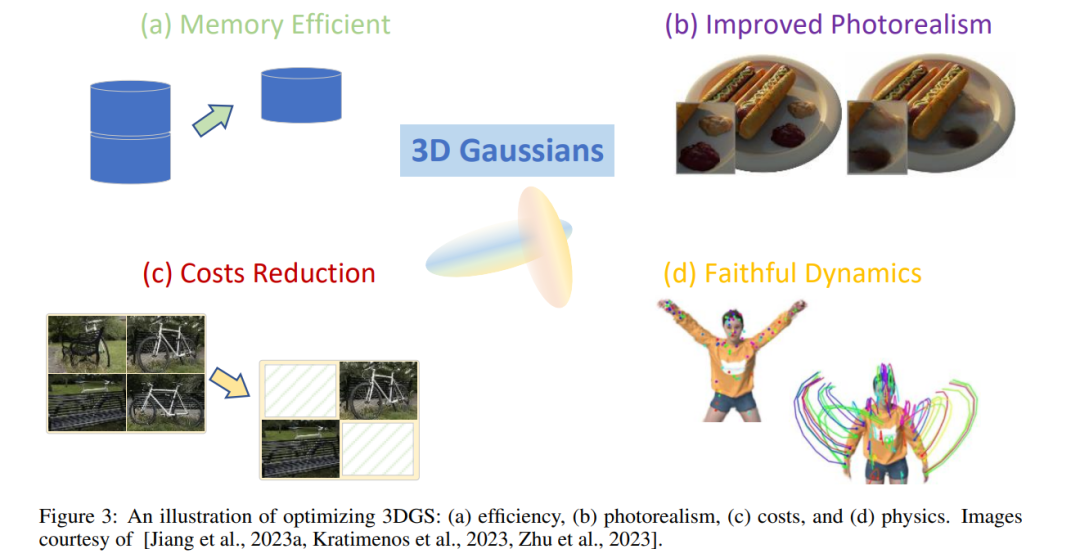 (a) Memory Efficient

(b) Improved Photorealism

3D Gaussians

(c) Costs Reduction

(d) Faithful Dynamics

Figure 3: An illustration of optimizing 3DGS: (a) efficiency, (b) photorealism, (c) costs, and (d) physics. Images courtesy of [Jiang et al., 2023a, Kratimenos et al., 2023, Zhu et al., 2023].